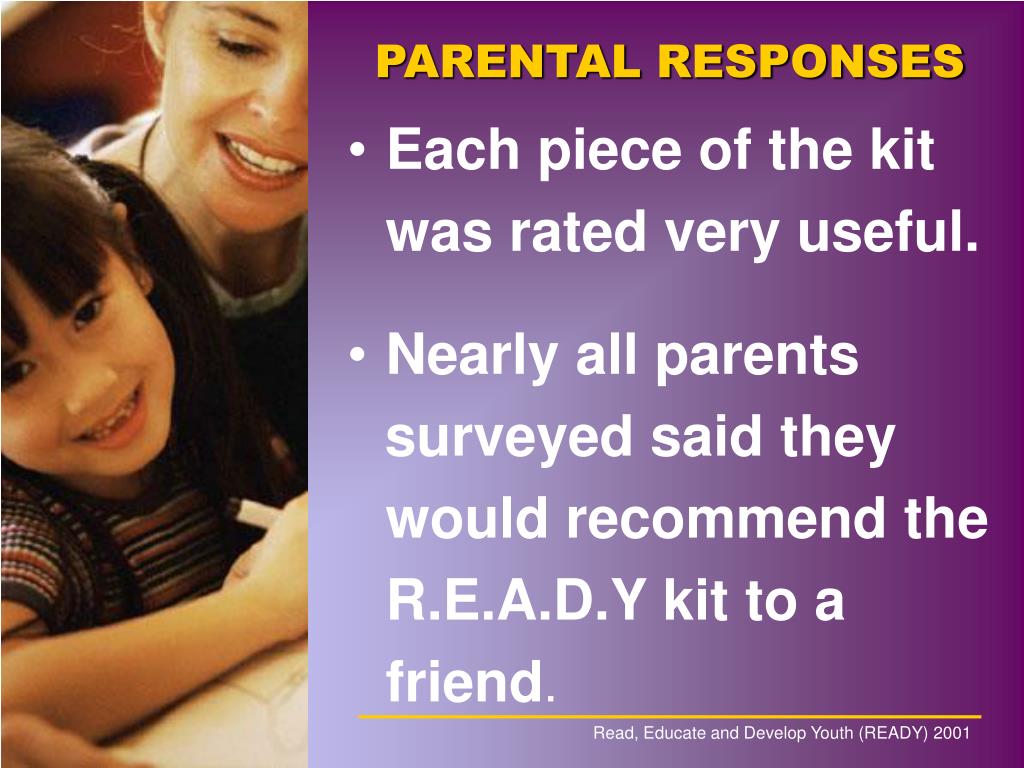 PARENTAL RESPONSES

• Each piece of the kit was rated very useful.

• Nearly all parents surveyed said they would recommend the R.E.A.D.Y kit to a friend.

Read, Educate and Develop Youth (READY) 2001